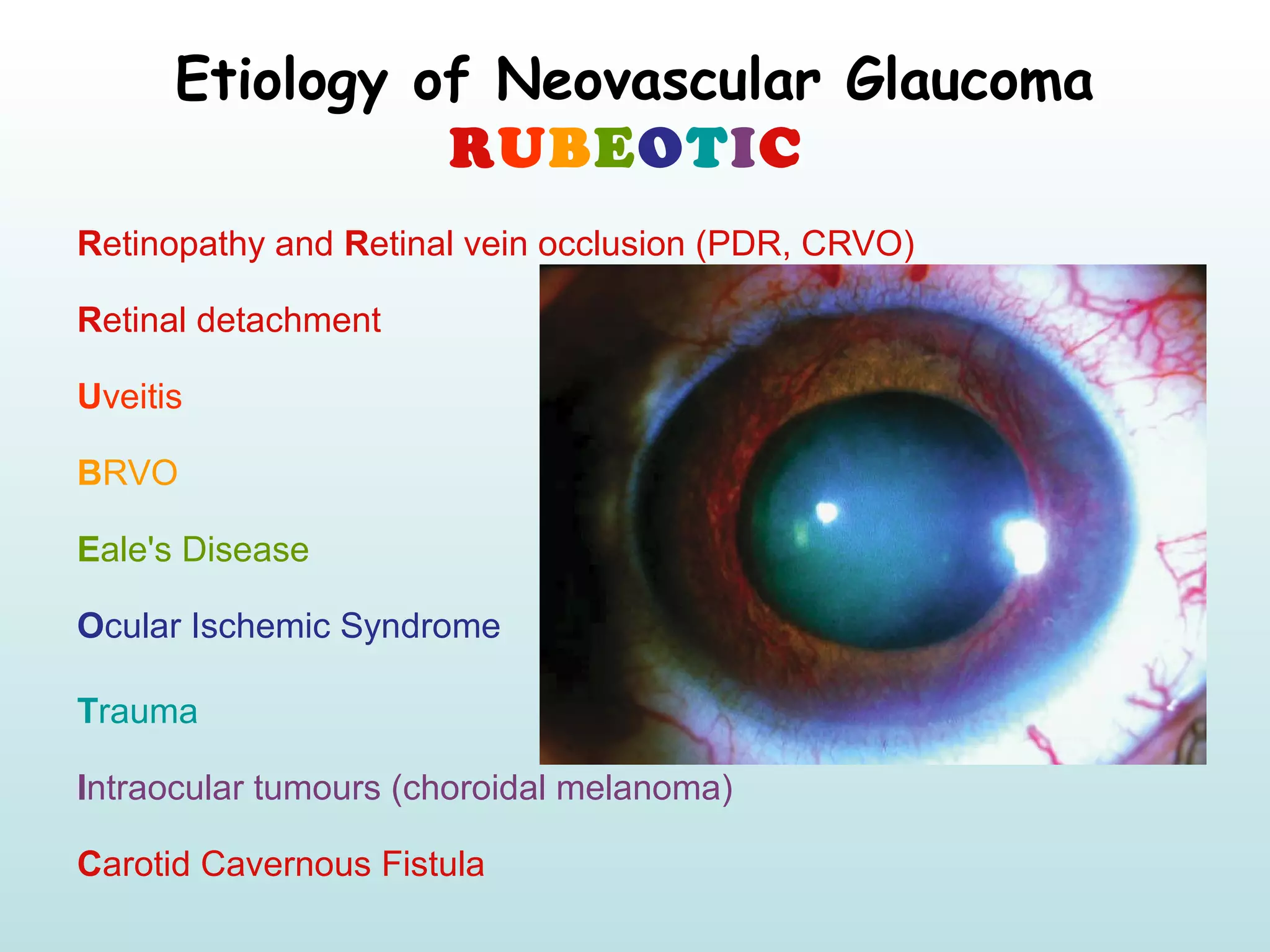 Etiology of Neovascular Glaucoma
RUBEOTIC

Retinopathy and Retinal vein occlusion (PDR, CRVO)

Retinal detachment

Uveitis

BRVO

Eale's Disease

Ocular Ischemic Syndrome

Trauma

Intraocular tumours (choroidal melanoma)

Carotid Cavernous Fistula